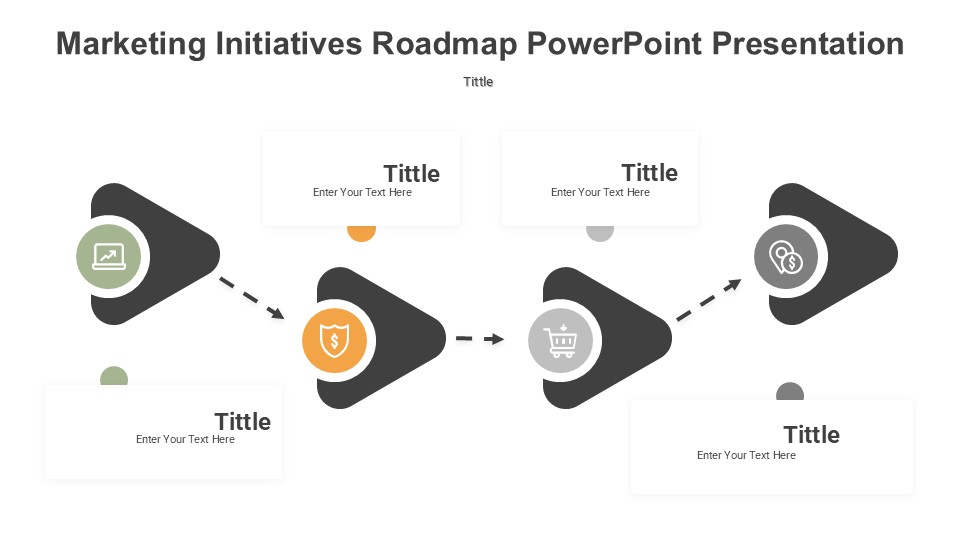 Marketing Initiatives Roadmap PowerPoint Presentation

Tittle

Tittle
Enter Your Text Here

Tittle
Enter Your Text Here

Tittle
Enter Your Text Here

Tittle
Enter Your Text Here